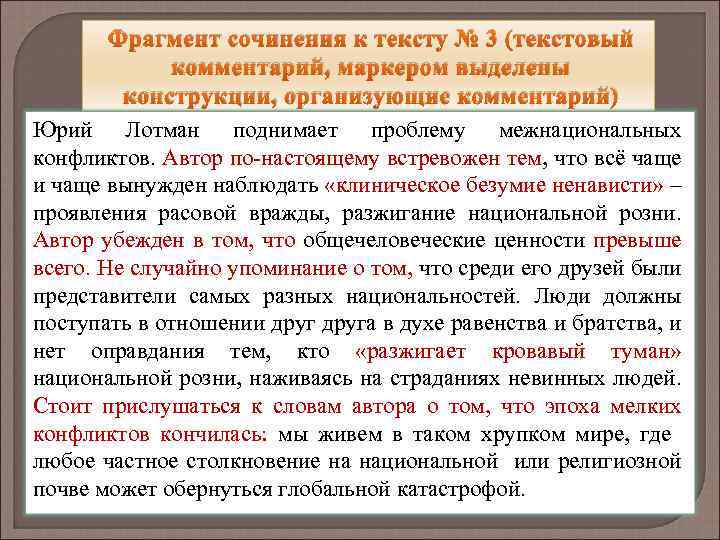 Фрагмент сочинения к тексту № 3 (текстовый комментарий, маркером выделены конструкции, организующие комментарий)

Юрий Лотман поднимает проблему межнациональных конфликтов. Автор по-настоящему встревожен тем, что всё чаще и чаще вынужден наблюдать «клиническое безумие ненависти» – проявления расовой вражды, разжигание национальной розни. Автор убежден в том, что общечеловеческие ценности превыше всего. Не случайно упоминание о том, что среди его друзей были представители самых разных национальностей. Люди должны поступать в отношении друг друга в духе равенства и братства, и нет оправдания тем, кто «разжигает кровавый туман» национальной розни, наживаясь на страданиях невинных людей. Стоит прислушаться к словам автора о том, что эпоха мелких конфликтов кончилась: мы живем в таком хрупком мире, где любое частное столкновение на национальной или религиозной почве может обернуться глобальной катастрофой.